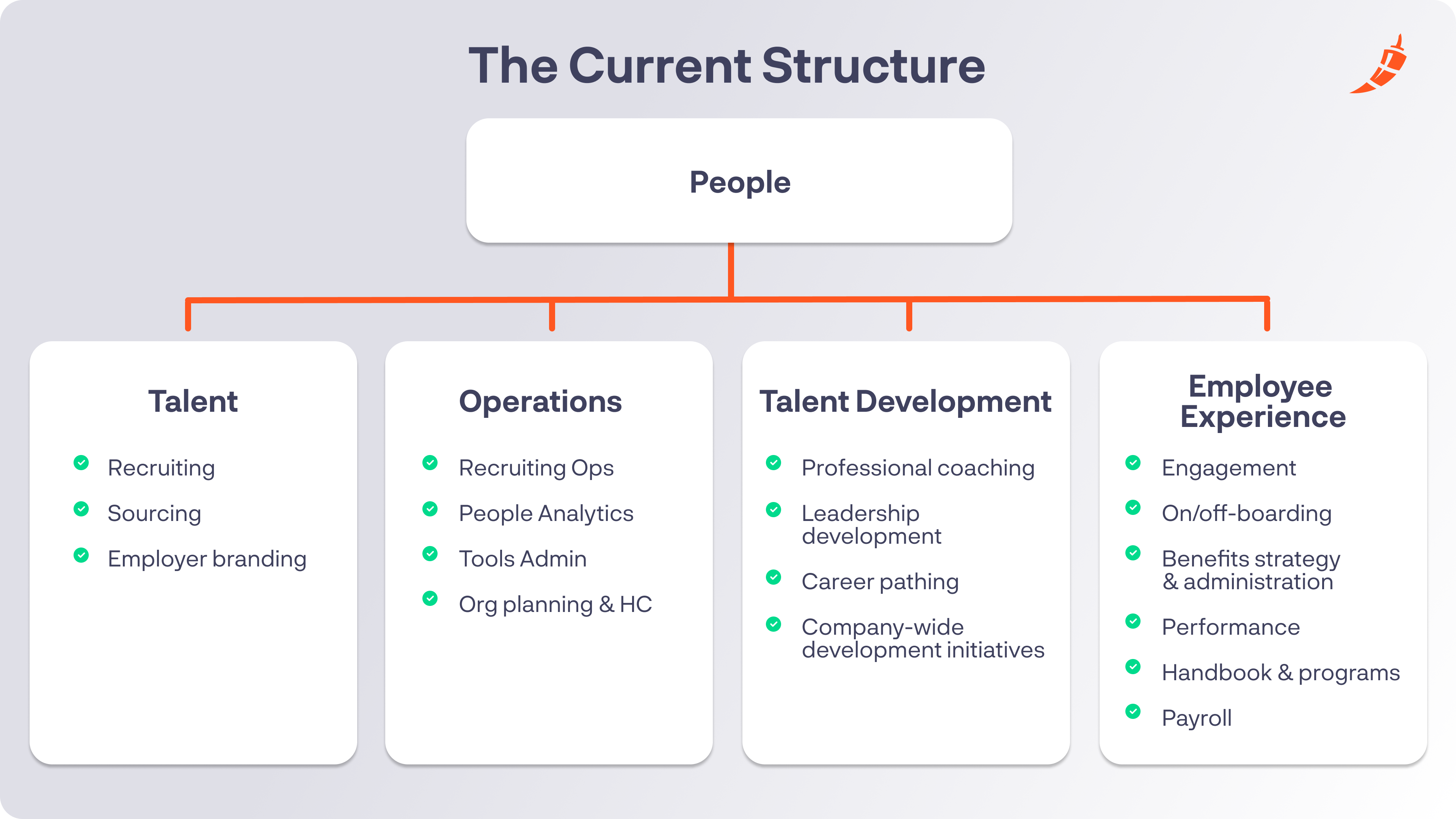 The Current Structure

People

Talent

Recruiting
Sourcing
Employer branding

Operations

Recruiting Ops
People Analytics
Tools Admin
Org planning & HC

Talent Development

Professional coaching
Leadership development
Career pathing
Company-wide development initiatives

Employee Experience

Engagement
On/off-boarding
Benefits strategy & administration
Performance
Handbook & programs
Payroll